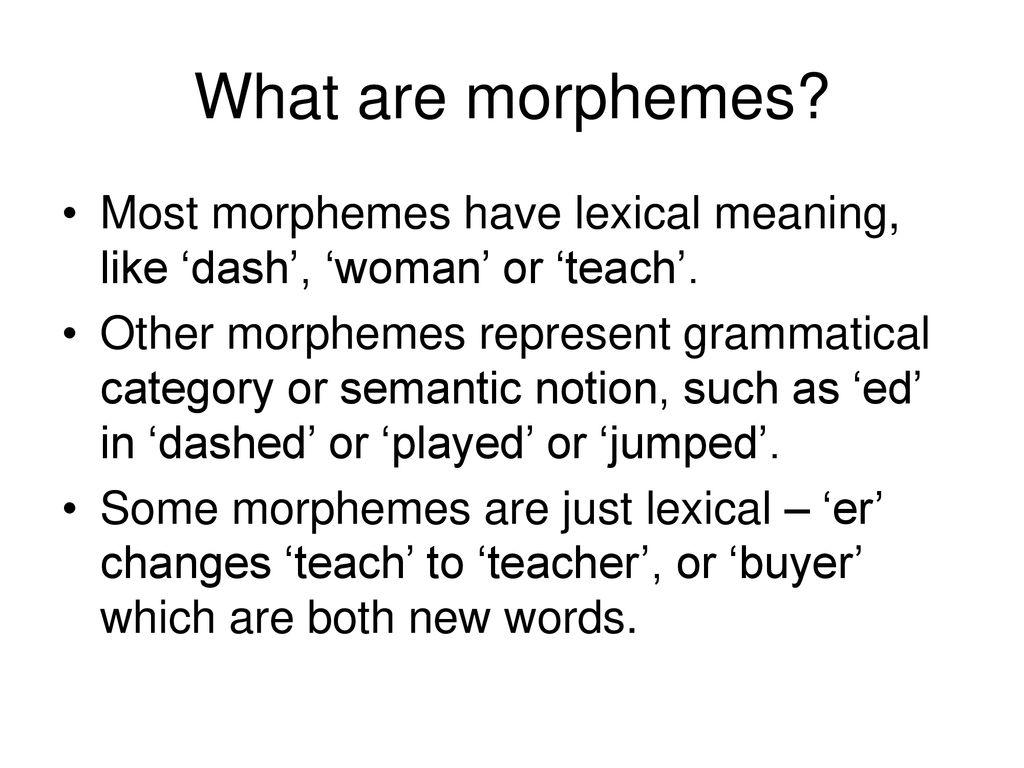 What are morphemes?

• Most morphemes have lexical meaning, like ‘dash’, ‘woman’ or ‘teach’.

• Other morphemes represent grammatical category or semantic notion, such as ‘ed’ in ‘dashed’ or ‘played’ or ‘jumped’.

• Some morphemes are just lexical – ‘er’ changes ‘teach’ to ‘teacher’, or ‘buyer’ which are both new words.